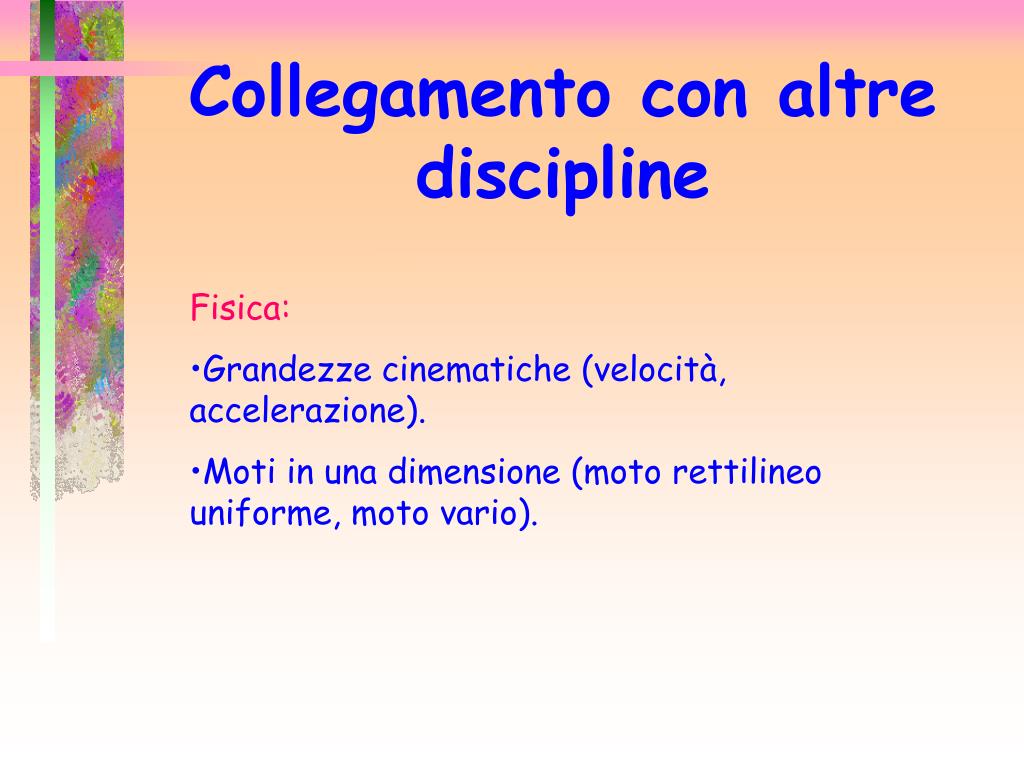 Collegamento con altre discipline

Fisica:

•Grandezze cinematiche (velocità, accelerazione).

•Moti in una dimensione (moto rettilineo uniforme, moto vario).